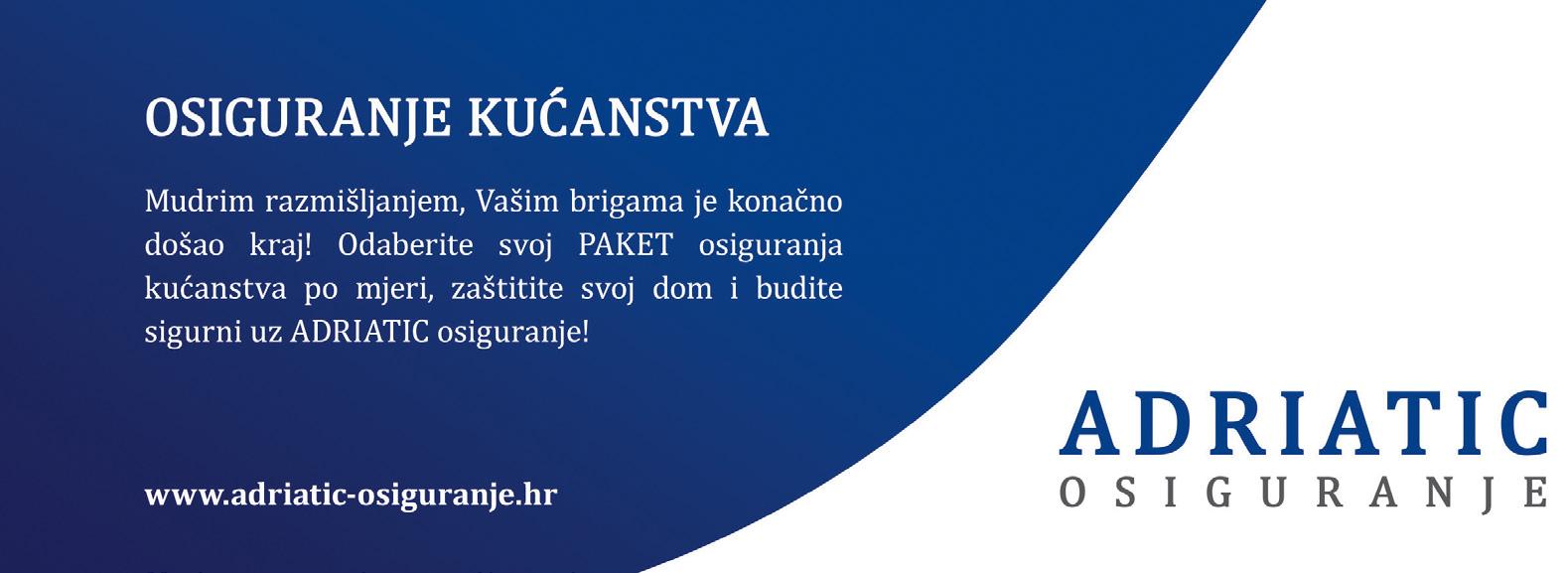 OSIGURANJE KUĆANSTVA

Mudrim razmišljanjem, Vašim brigama je konačno došao kraj! Odaberite svoj PAKET osiguranja kućanstva po mjeri, zaštitite svoj dom i budite sigurni uz ADRIATIC osiguranje!

www.adriatic-osiguranje.hr

ADRIATIC
OSIGURANJE